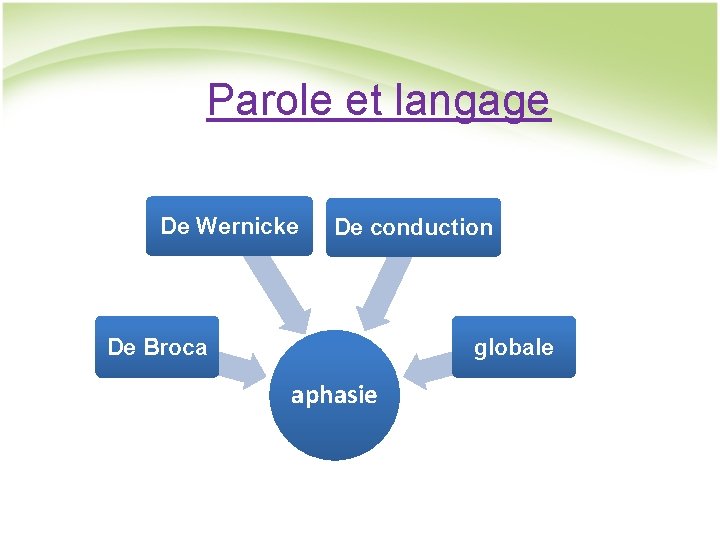 Parole et langage

De Wernicke

De conduction

De Broca

globale

aphasie